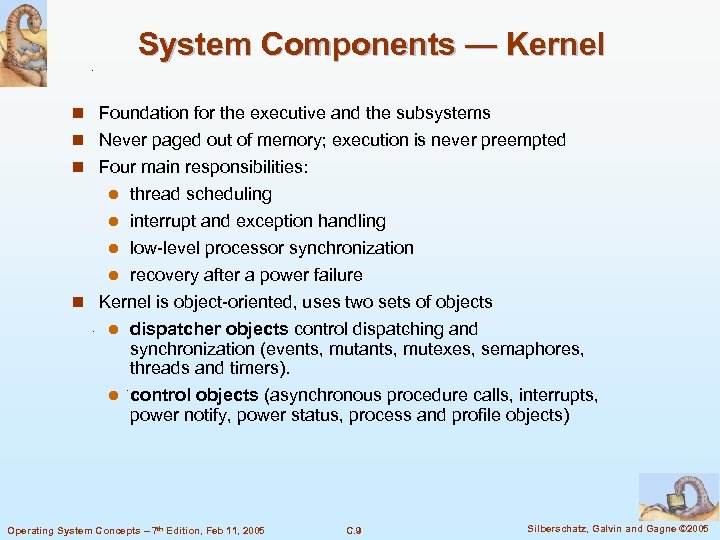 System Components — Kernel

- Foundation for the executive and the subsystems
- Never paged out of memory; execution is never preempted
- Four main responsibilities:
  - thread scheduling
  - interrupt and exception handling
  - low-level processor synchronization
  - recovery after a power failure
- Kernel is object-oriented, uses two sets of objects
  - dispatcher objects control dispatching and synchronization (events, mutants, mutexes, semaphores, threads and timers).
  - control objects (asynchronous procedure calls, interrupts, power notify, power status, process and profile objects)

Operating System Concepts – 7th Edition, Feb 11, 2005 C.9 Silberschatz, Galvin and Gagne ©2005